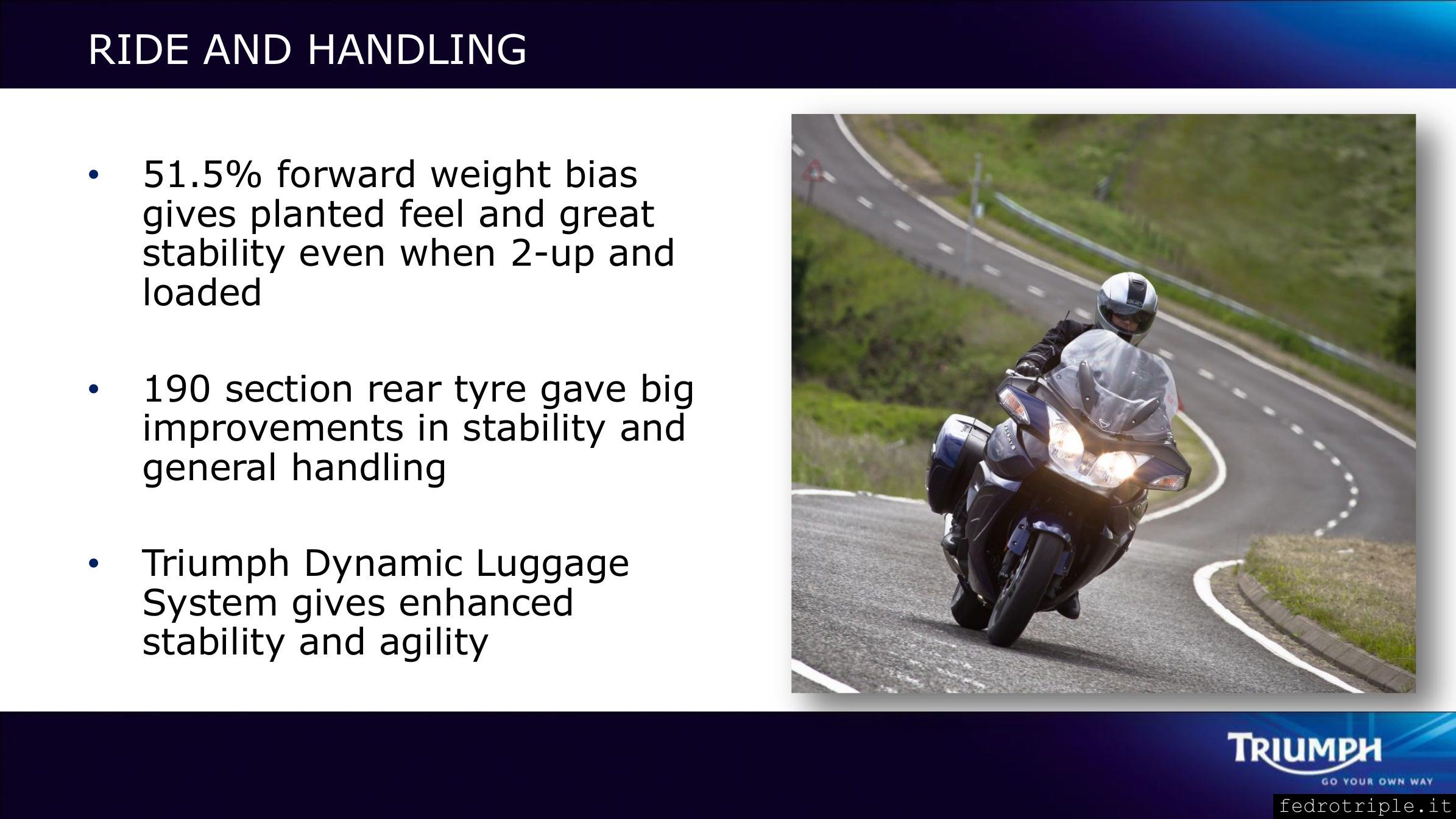 RIDE AND HANDLING

• 51.5% forward weight bias gives planted feel and great stability even when 2-up and loaded

• 190 section rear tyre gave big improvements in stability and general handling

• Triumph Dynamic Luggage System gives enhanced stability and agility

TRIUMPH
GO YOUR OWN WAY

fedrotriple.it